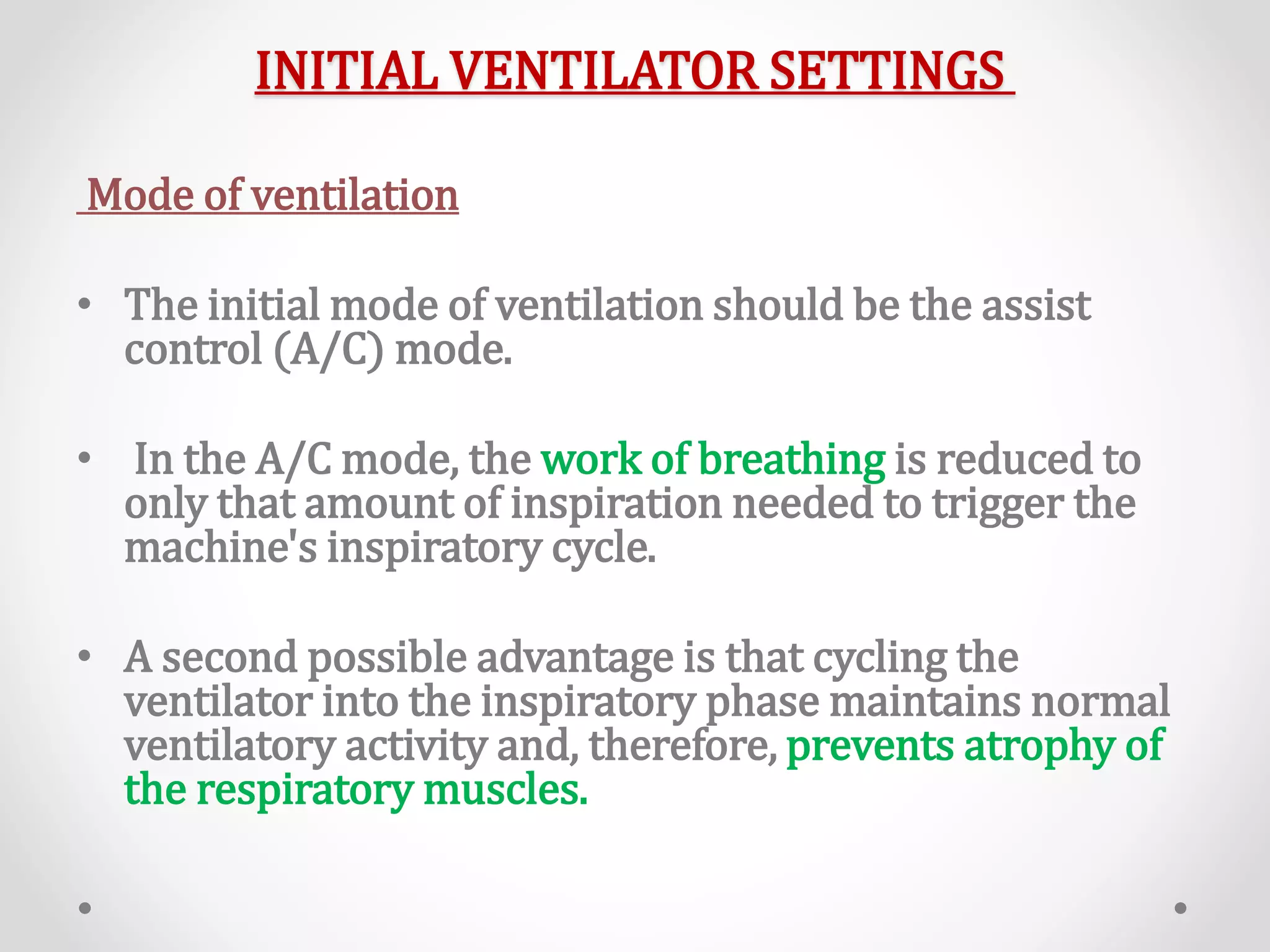 INITIAL VENTILATOR SETTINGS

Mode of ventilation

• The initial mode of ventilation should be the assist control (A/C) mode.

• In the A/C mode, the work of breathing is reduced to only that amount of inspiration needed to trigger the machine's inspiratory cycle.

• A second possible advantage is that cycling the ventilator into the inspiratory phase maintains normal ventilatory activity and, therefore, prevents atrophy of the respiratory muscles.